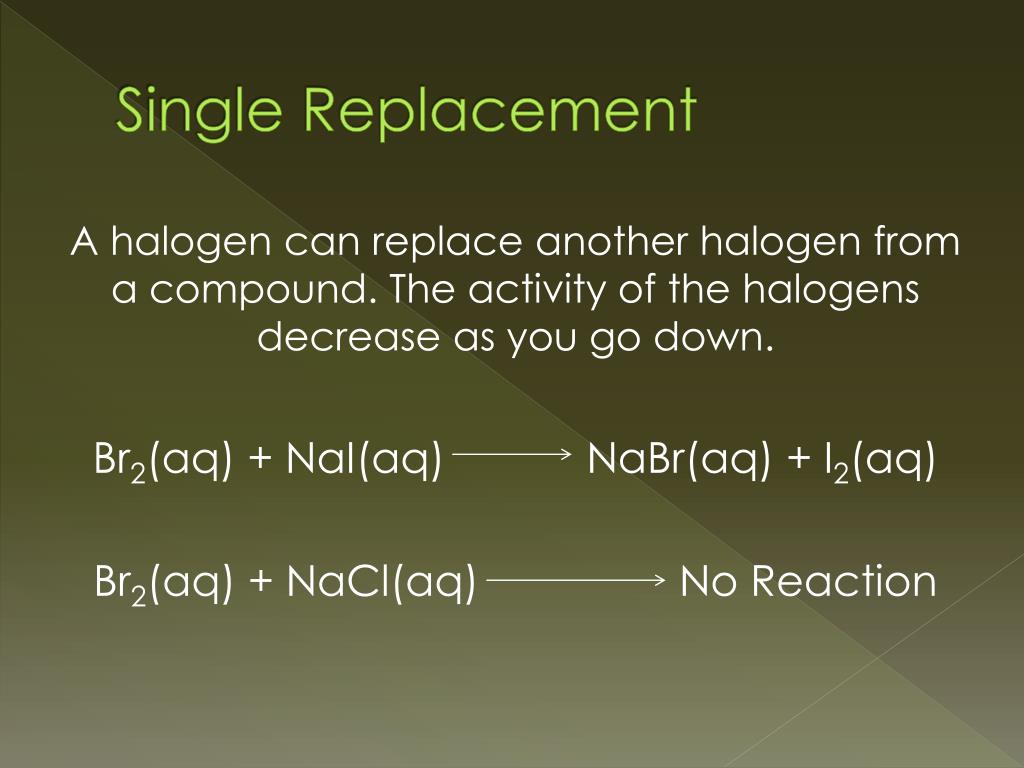 Single Replacement

A halogen can replace another halogen from a compound. The activity of the halogens decrease as you go down.

$Br_2(aq) + NaI(aq) \longrightarrow NaBr(aq) + I_2(aq)$

$Br_2(aq) + NaCl(aq) \longrightarrow$ No Reaction